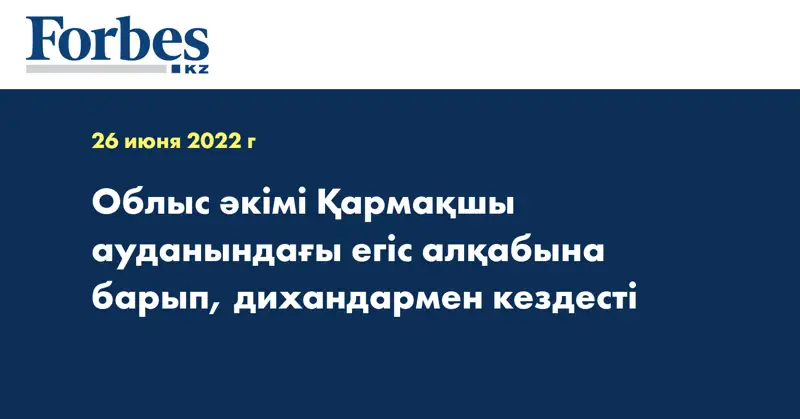 Forbes
KZ

26 июня 2022 г

Облыс әкімі Қармақшы ауданындағы егіс алқабына барып, дихандармен кездесті